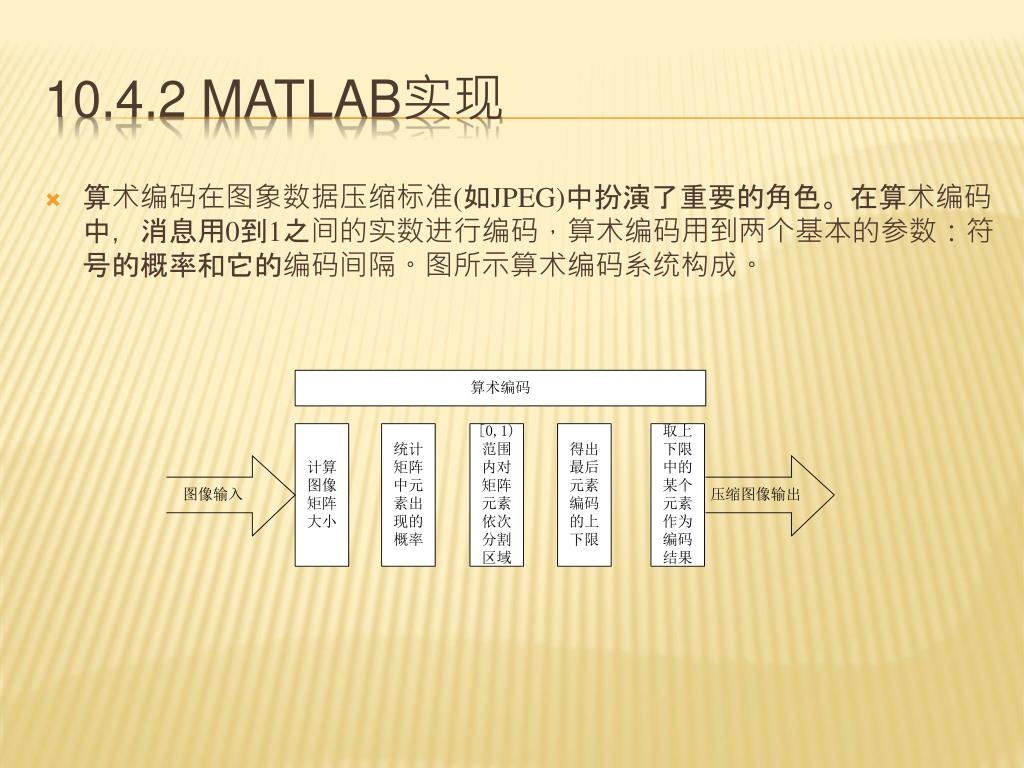 10.4.2 MATLAB实现

算术编码在图象数据压缩标准(如JPEG)中扮演了重要的角色。在算术编码中，消息用0到1之间的实数进行编码，算术编码用到两个基本的参数：符号的概率和它的编码间隔。图所示算术编码系统构成。

算术编码

图像输入

计算图像矩阵大小

统计矩阵中元素出现的概率

[0, 1)范围内对矩阵元素依次分割区域

得出最后元素编码的上下限

取上下限中的某个元素作为编码结果

压缩图像输出